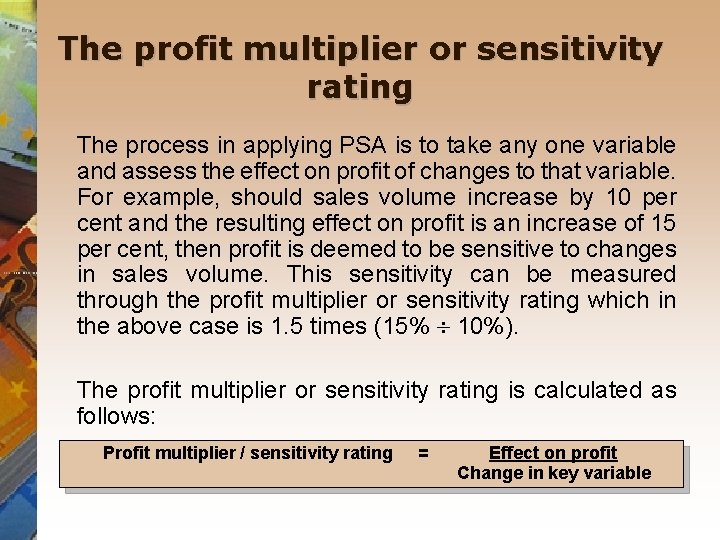 The profit multiplier or sensitivity rating

The process in applying PSA is to take any one variable and assess the effect on profit of changes to that variable. For example, should sales volume increase by 10 per cent and the resulting effect on profit is an increase of 15 per cent, then profit is deemed to be sensitive to changes in sales volume. This sensitivity can be measured through the profit multiplier or sensitivity rating which in the above case is 1.5 times (15% $\div$ 10%).

The profit multiplier or sensitivity rating is calculated as follows:

Profit multiplier / sensitivity rating = $\frac{\text{Effect on profit}}{\text{Change in key variable}}$